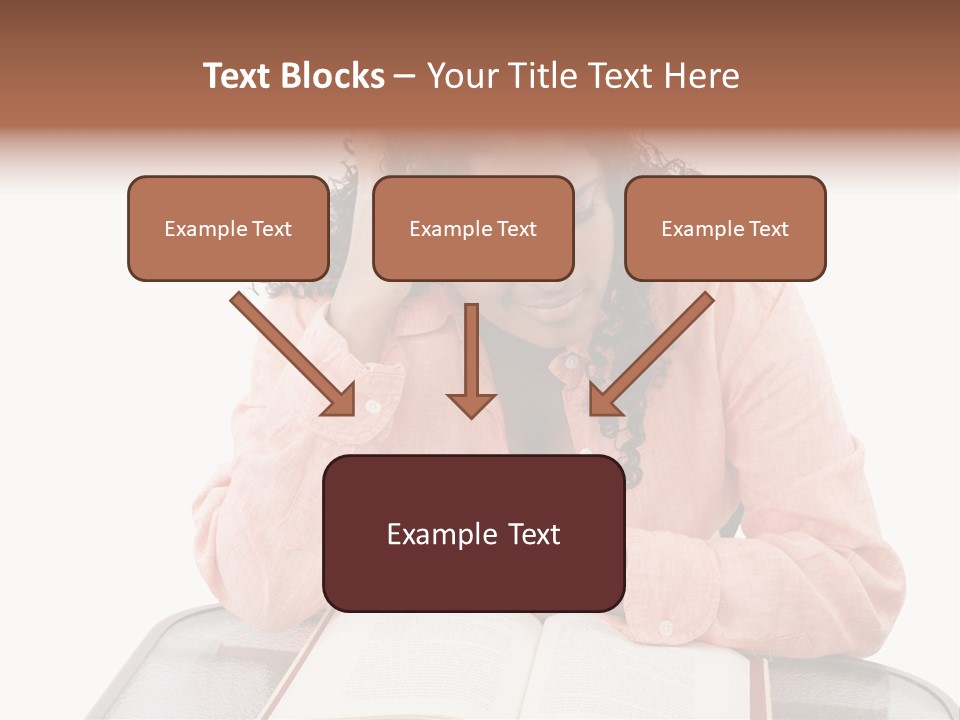 Text Blocks – Your Title Text Here

Example Text

Example Text

Example Text

Example Text